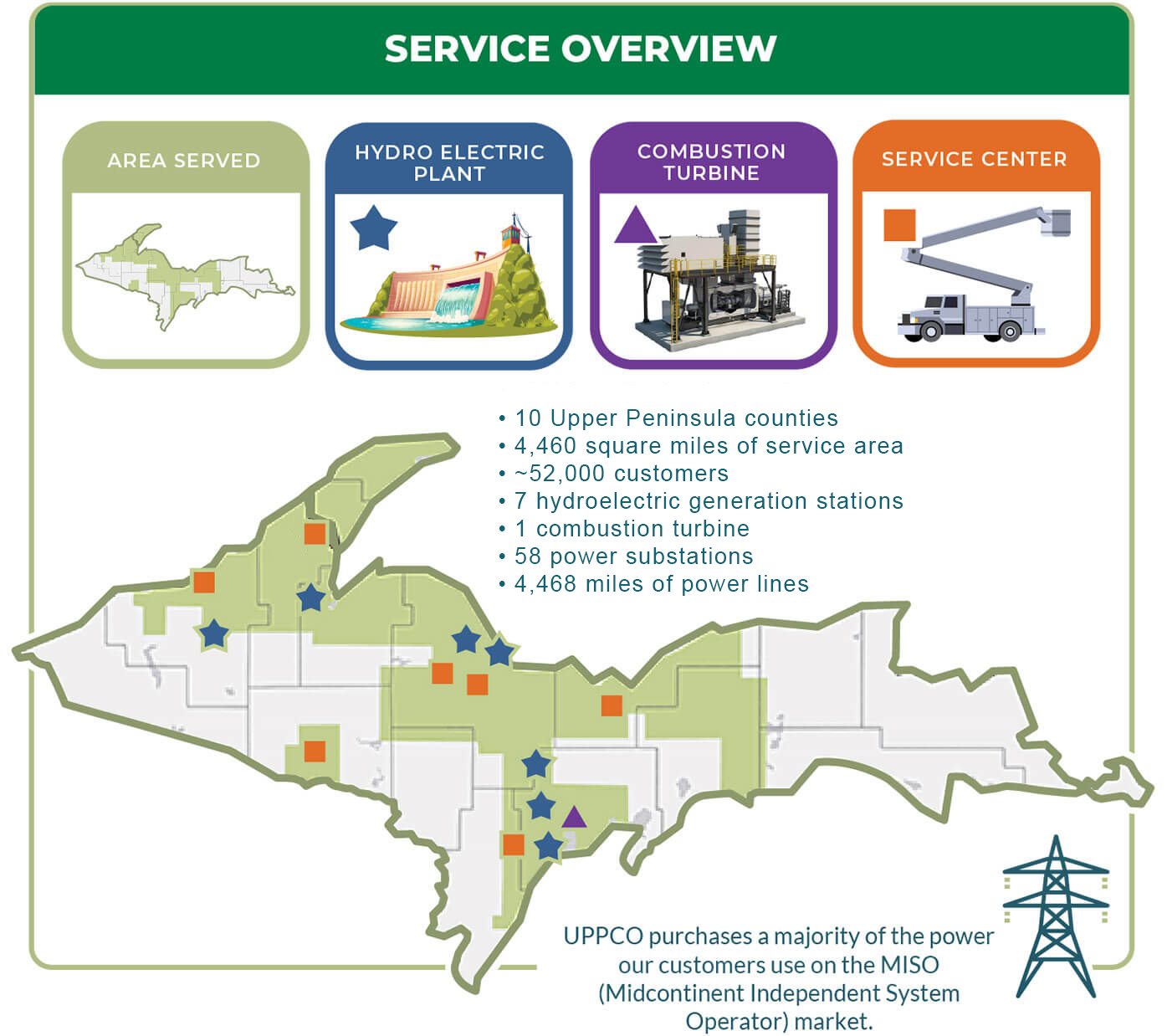 SERVICE OVERVIEW

AREA SERVED

HYDRO ELECTRIC PLANT

COMBUSTION TURBINE

SERVICE CENTER

• 10 Upper Peninsula counties
• 4,460 square miles of service area
• ~52,000 customers
• 7 hydroelectric generation stations
• 1 combustion turbine
• 58 power substations
• 4,468 miles of power lines

UPPCO purchases a majority of the power our customers use on the MISO (Midcontinent Independent System Operator) market.